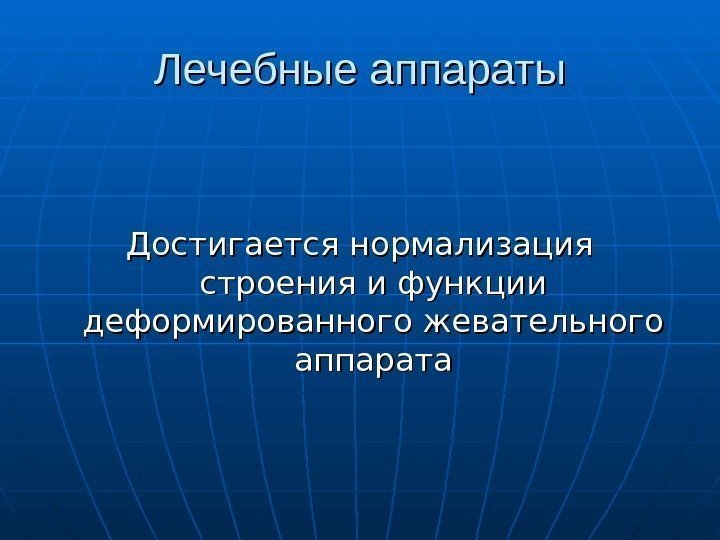 Лечебные аппараты

Достигается нормализация строения и функции деформированного жевательного аппарата